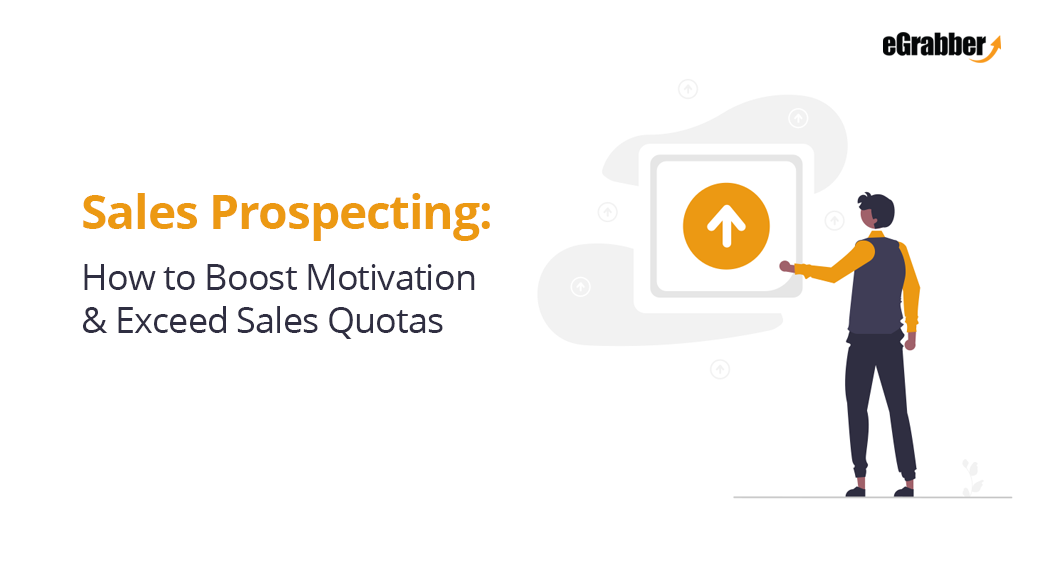 eGrabber

Sales Prospecting:

How to Boost Motivation & Exceed Sales Quotas